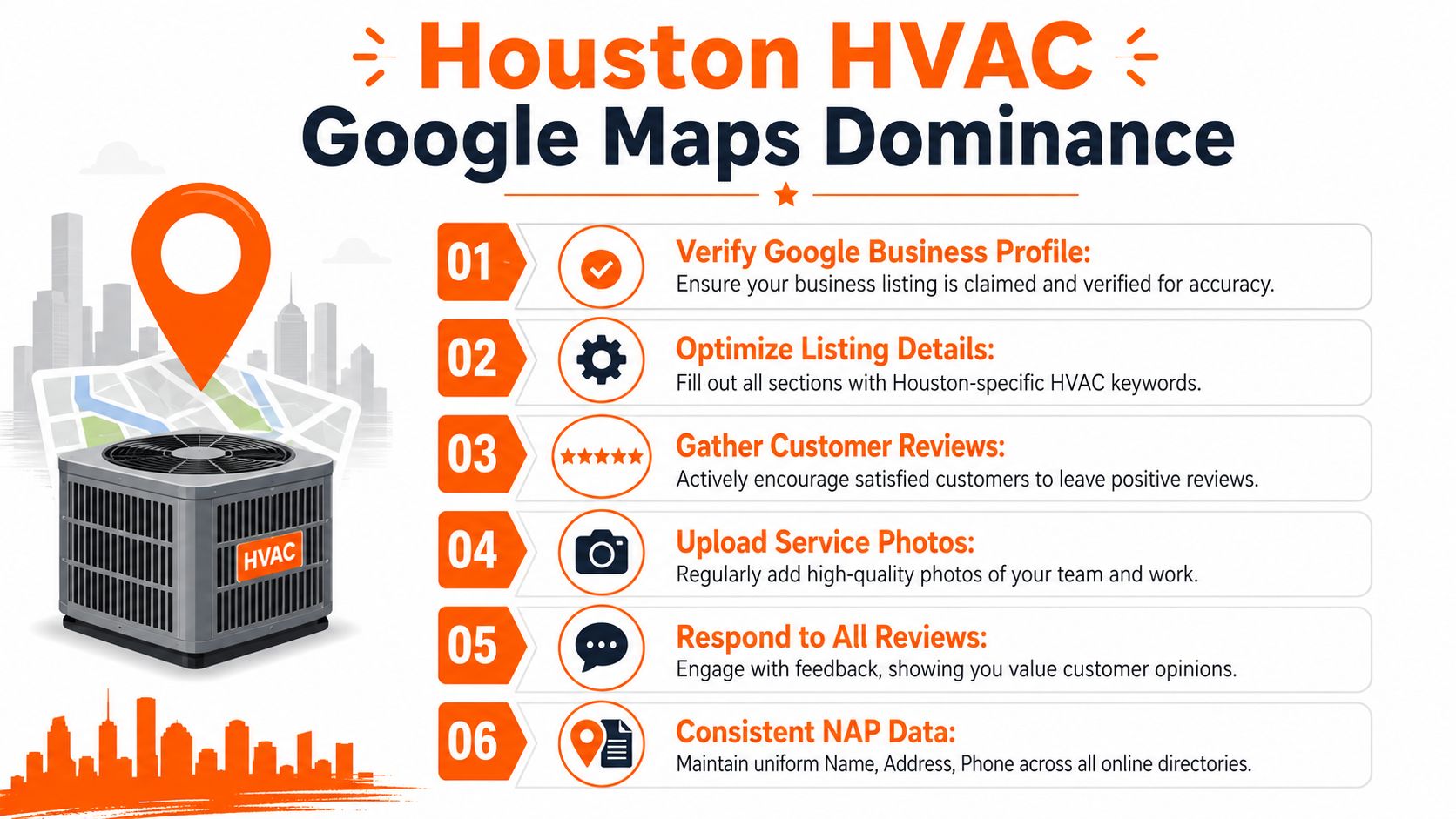 Houston HVAC
Google Maps Dominance

HVAC

01 Verify Google Business Profile:
Ensure your business listing is claimed and verified for accuracy.

02 Optimize Listing Details:
Fill out all sections with Houston-specific HVAC keywords.

03 Gather Customer Reviews:
Actively encourage satisfied customers to leave positive reviews.

04 Upload Service Photos:
Regularly add high-quality photos of your team and work.

05 Respond to All Reviews:
Engage with feedback, showing you value customer opinions.

06 Consistent NAP Data:
Maintain uniform Name, Address, Phone across all online directories.